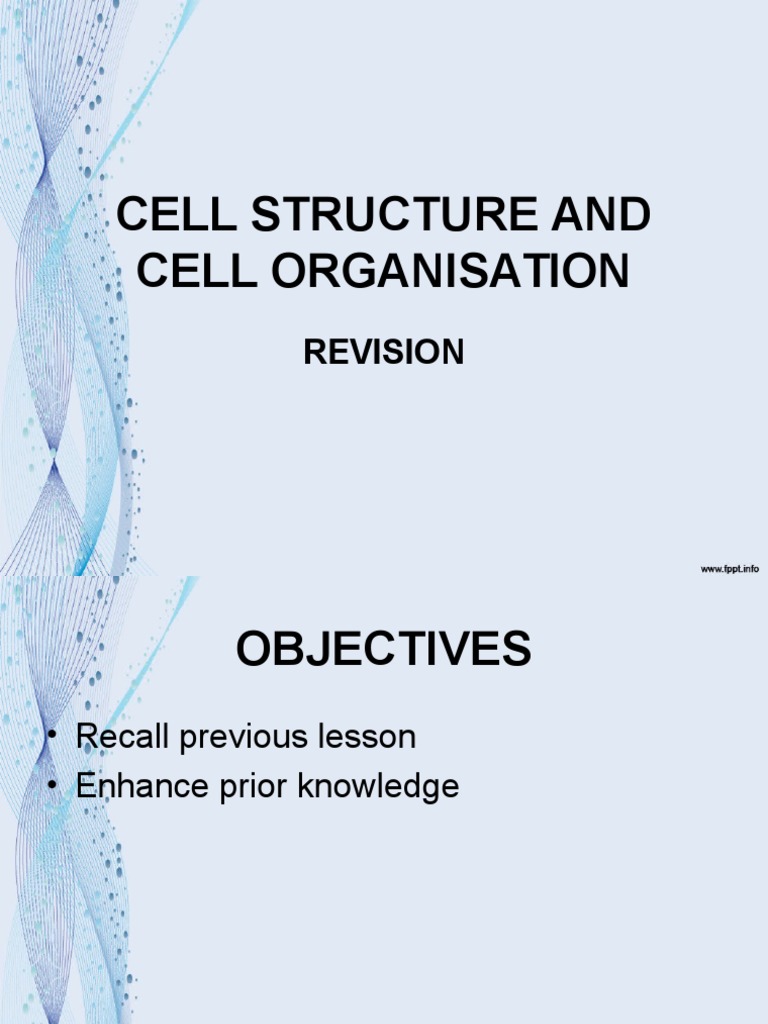 CELL STRUCTURE AND CELL ORGANISATION

REVISION

www.fppt.info

OBJECTIVES

• Recall previous lesson
• Enhance prior knowledge